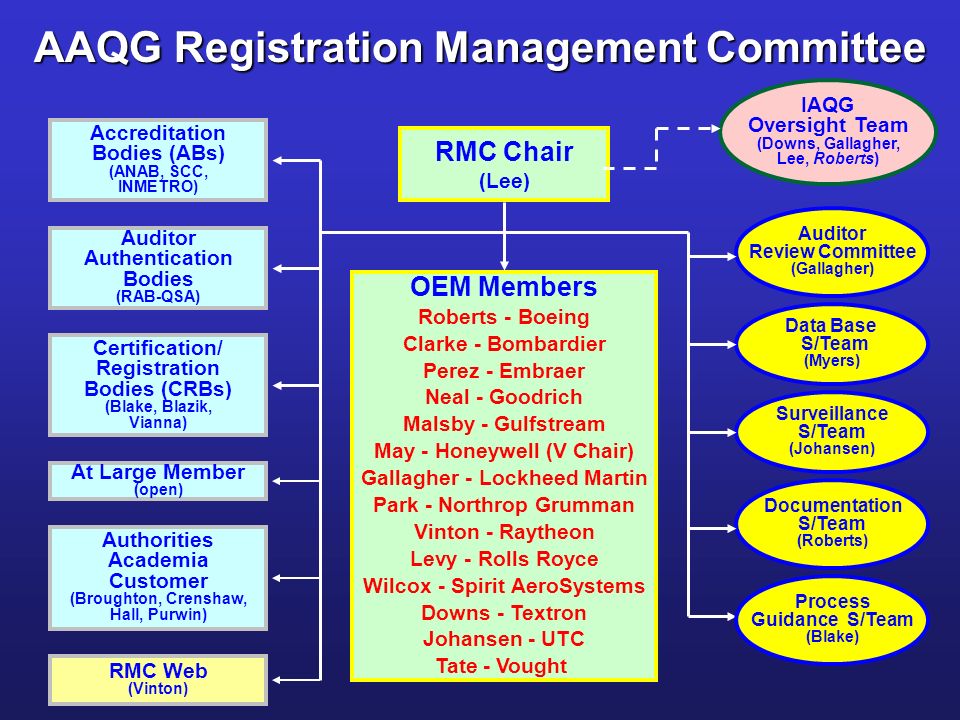 AAQG Registration Management Committee

Accreditation Bodies (ABs)
(ANAB, SCC, INMETRO)

Auditor Authentication Bodies
(RAB-QSA)

Certification/ Registration Bodies (CRBs)
(Blake, Blazik, Vianna)

At Large Member
(open)

Authorities Academia Customer
(Broughton, Crenshaw, Hall, Purwin)

RMC Web
(Vinton)

RMC Chair
(Lee)

OEM Members
Roberts - Boeing
Clarke - Bombardier
Perez - Embraer
Neal - Goodrich
Malsby - Gulfstream
May - Honeywell (V Chair)
Gallagher - Lockheed Martin
Park - Northrop Grumman
Vinton - Raytheon
Levy - Rolls Royce
Wilcox - Spirit AeroSystems
Downs - Textron
Johansen - UTC
Tate - Vought

IAQG Oversight Team
(Downs, Gallagher, Lee, Roberts)

Auditor Review Committee
(Gallagher)

Data Base S/Team
(Myers)

Surveillance S/Team
(Johansen)

Documentation S/Team
(Roberts)

Process Guidance S/Team
(Blake)